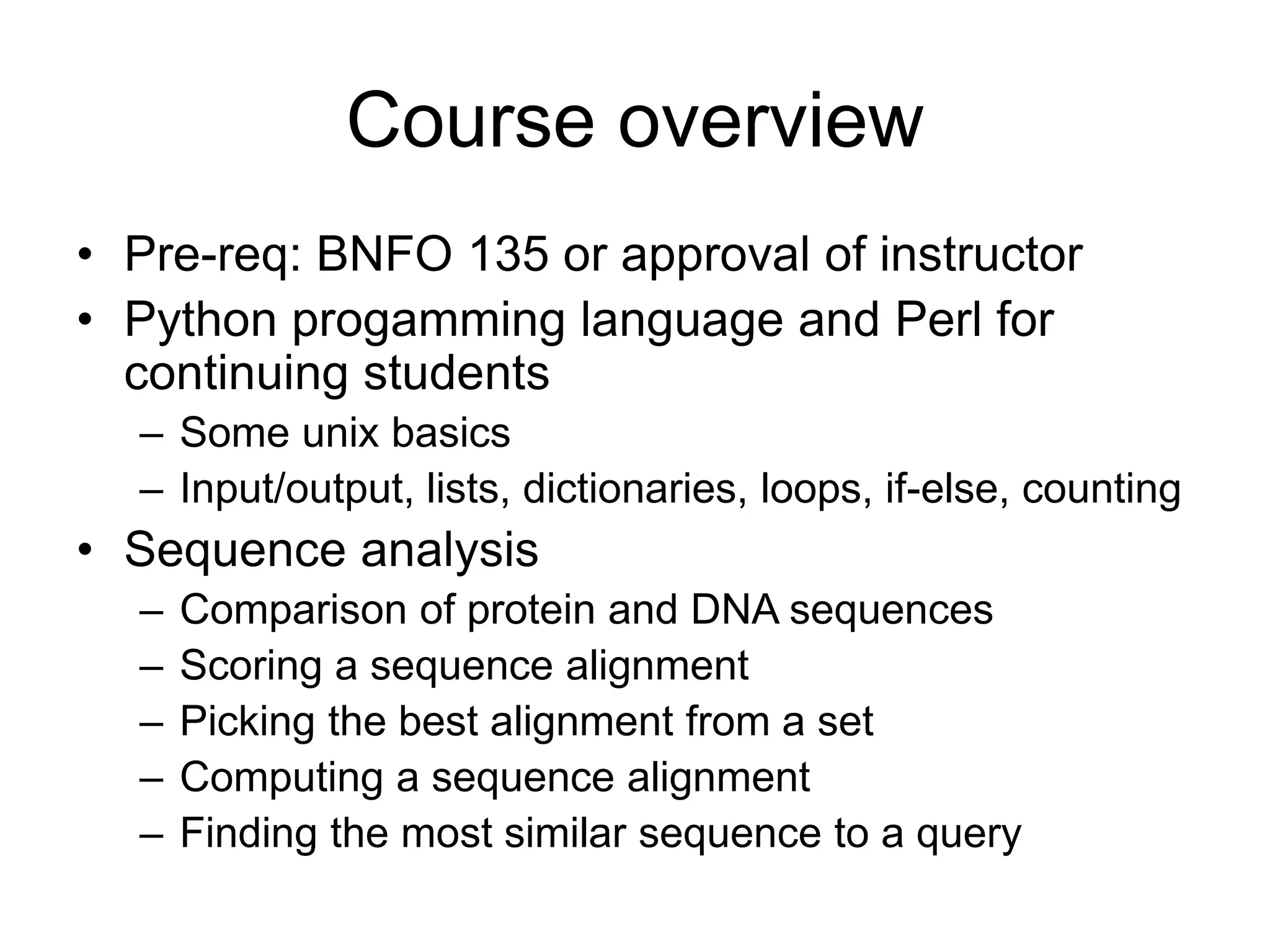 Course overview

• Pre-req: BNFO 135 or approval of instructor
• Python progamming language and Perl for continuing students
  – Some unix basics
  – Input/output, lists, dictionaries, loops, if-else, counting
• Sequence analysis
  – Comparison of protein and DNA sequences
  – Scoring a sequence alignment
  – Picking the best alignment from a set
  – Computing a sequence alignment
  – Finding the most similar sequence to a query